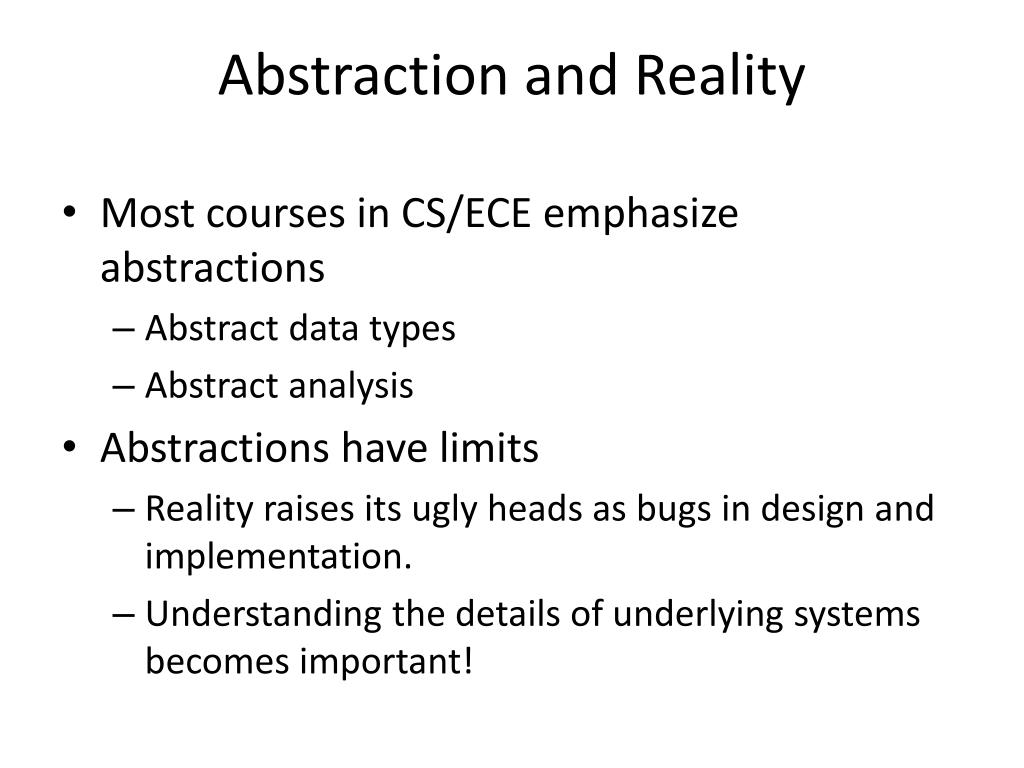 Abstraction and Reality

• Most courses in CS/ECE emphasize abstractions
– Abstract data types
– Abstract analysis
• Abstractions have limits
– Reality raises its ugly heads as bugs in design and implementation.
– Understanding the details of underlying systems becomes important!